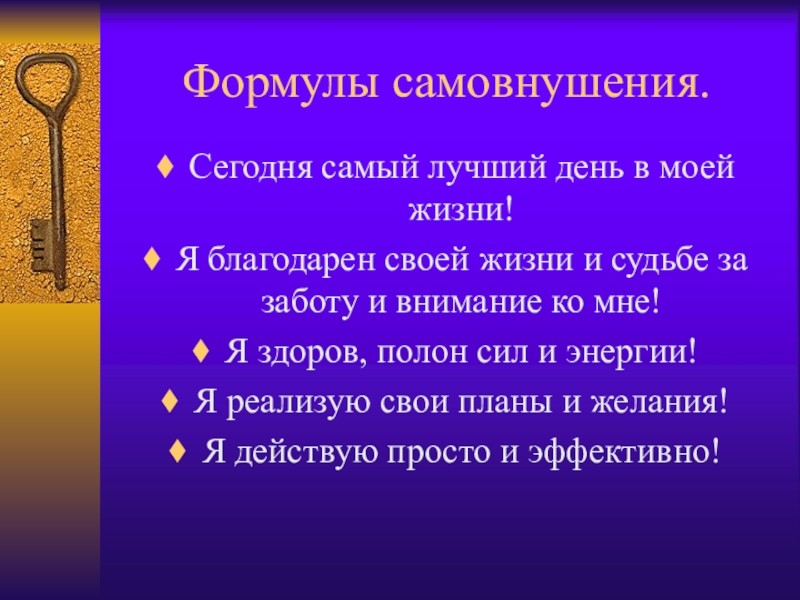 Формулы самовнушения.

♦ Сегодня самый лучший день в моей жизни!

♦ Я благодарен своей жизни и судьбе за заботу и внимание ко мне!

♦ Я здоров, полон сил и энергии!

♦ Я реализую свои планы и желания!

♦ Я действую просто и эффективно!